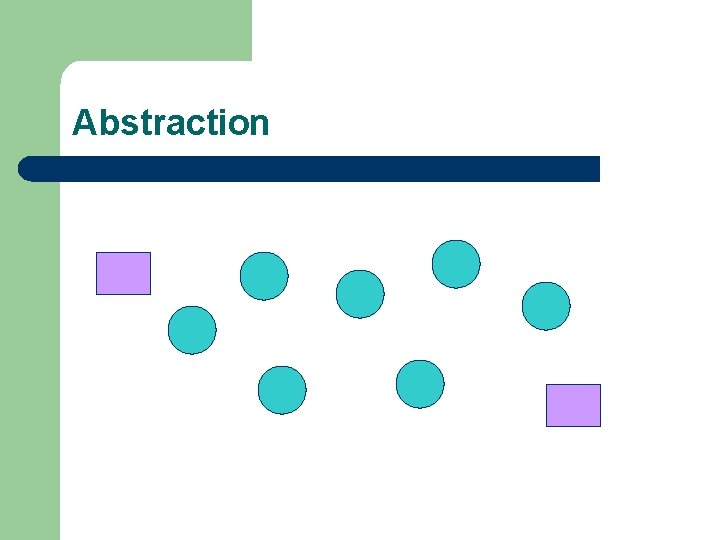 Abstraction